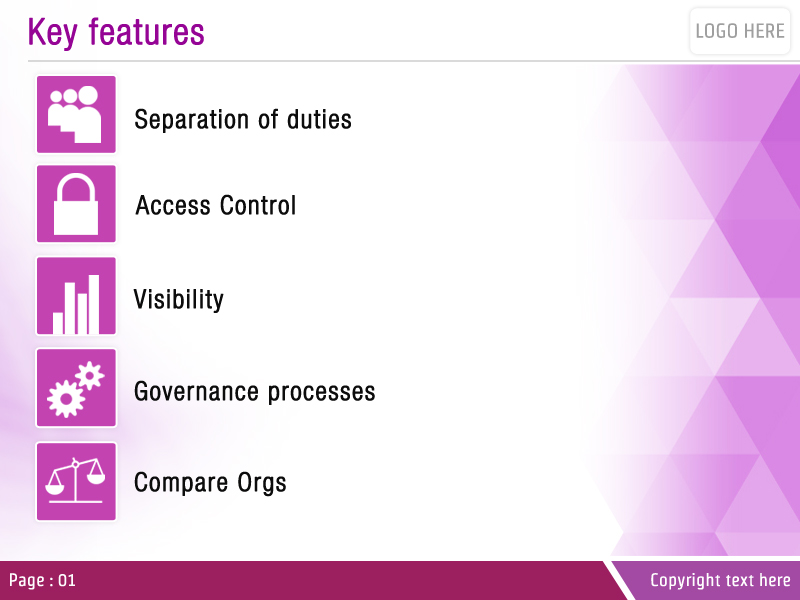 Key features

LOGO HERE

Separation of duties

Access Control

Visibility

Governance processes

Compare Orgs

Page : 01

Copyright text here